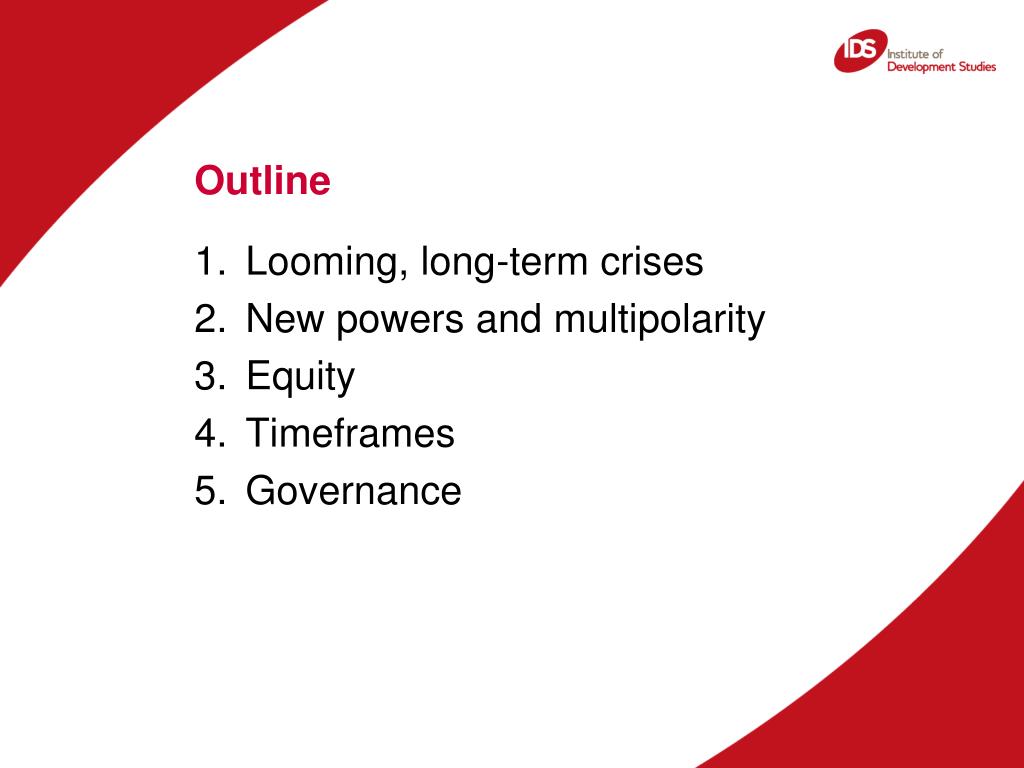 IDS Institute of Development Studies

Outline

1. Looming, long-term crises
2. New powers and multipolarity
3. Equity
4. Timeframes
5. Governance